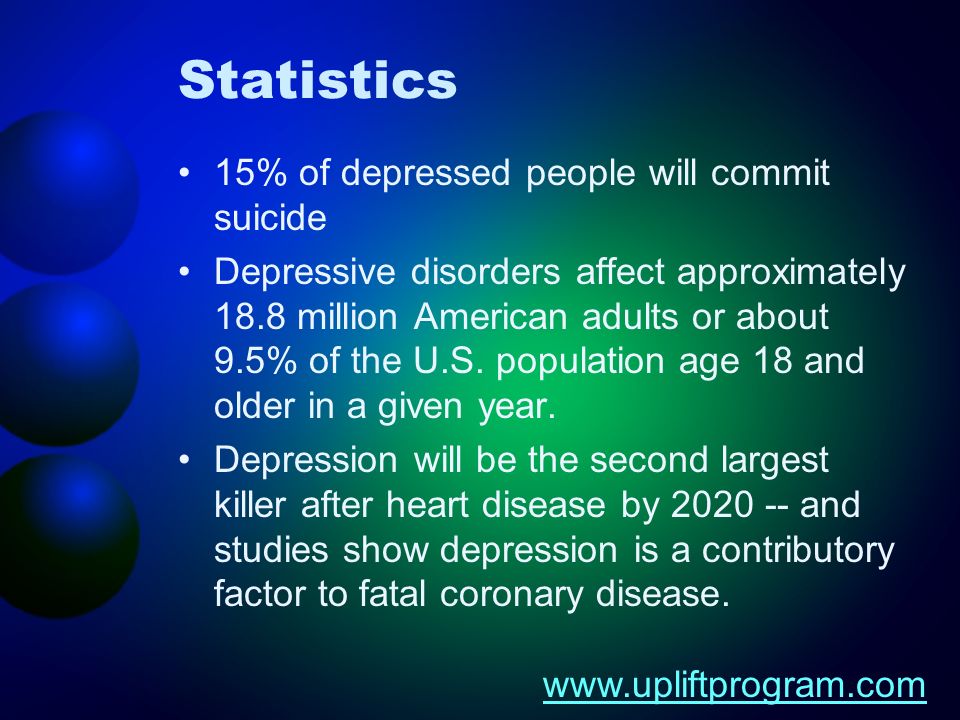 Statistics

• 15% of depressed people will commit suicide

• Depressive disorders affect approximately 18.8 million American adults or about 9.5% of the U.S. population age 18 and older in a given year.

• Depression will be the second largest killer after heart disease by 2020 -- and studies show depression is a contributory factor to fatal coronary disease.

www.upliftprogram.com